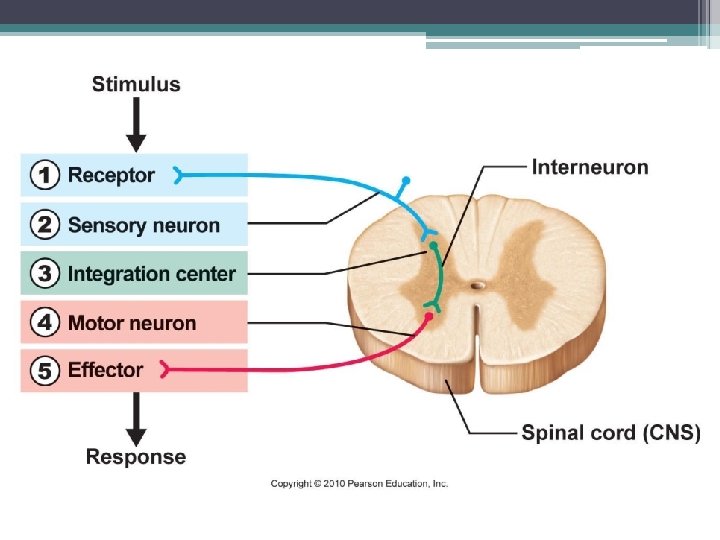 Stimulus

1 Receptor

2 Sensory neuron

3 Integration center

4 Motor neuron

5 Effector

Response

Interneuron

Spinal cord (CNS)

Copyright © 2010 Pearson Education, Inc.